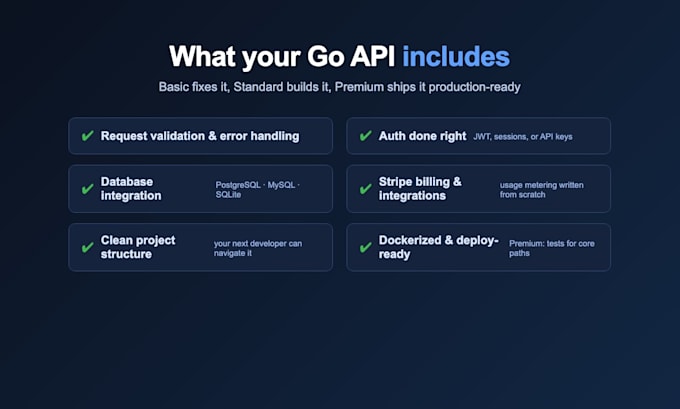 What your Go API includes

Basic fixes it, Standard builds it, Premium ships it production-ready

✔ Request validation & error handling

✔ Database integration PostgreSQL · MySQL · SQLite

✔ Clean project structure your next developer can navigate it

✔ Auth done right JWT, sessions, or API keys

✔ Stripe billing & integrations usage metering written from scratch

✔ Dockerized & deploy-ready Premium: tests for core paths